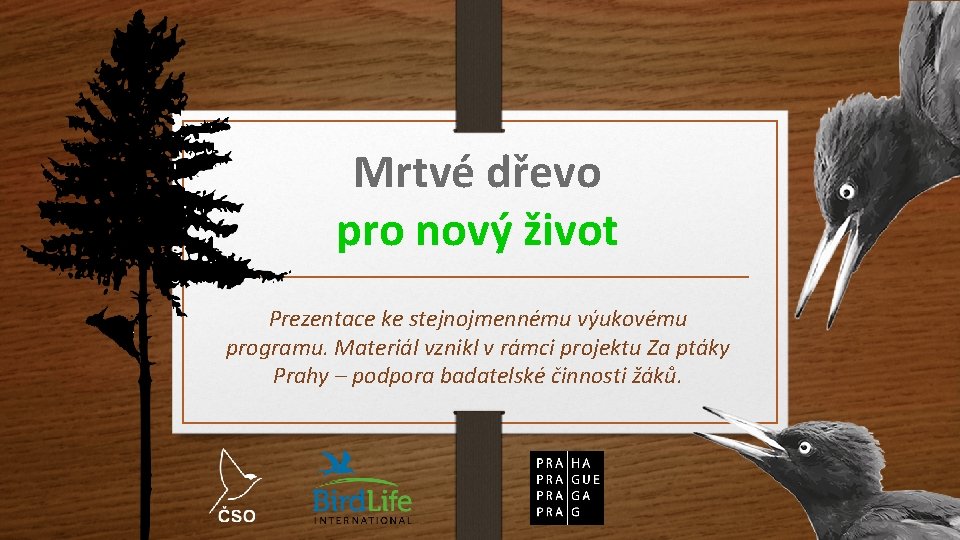 Mrtvé dřevo
pro nový život

Prezentace ke stejnojmennému výukovému programu. Materiál vznikl v rámci projektu Za ptáky Prahy – podpora badatelské činnosti žáků.

ČSO

BirdLife INTERNATIONAL

PRA HA
PRA GUE
PRA GA
PRA G